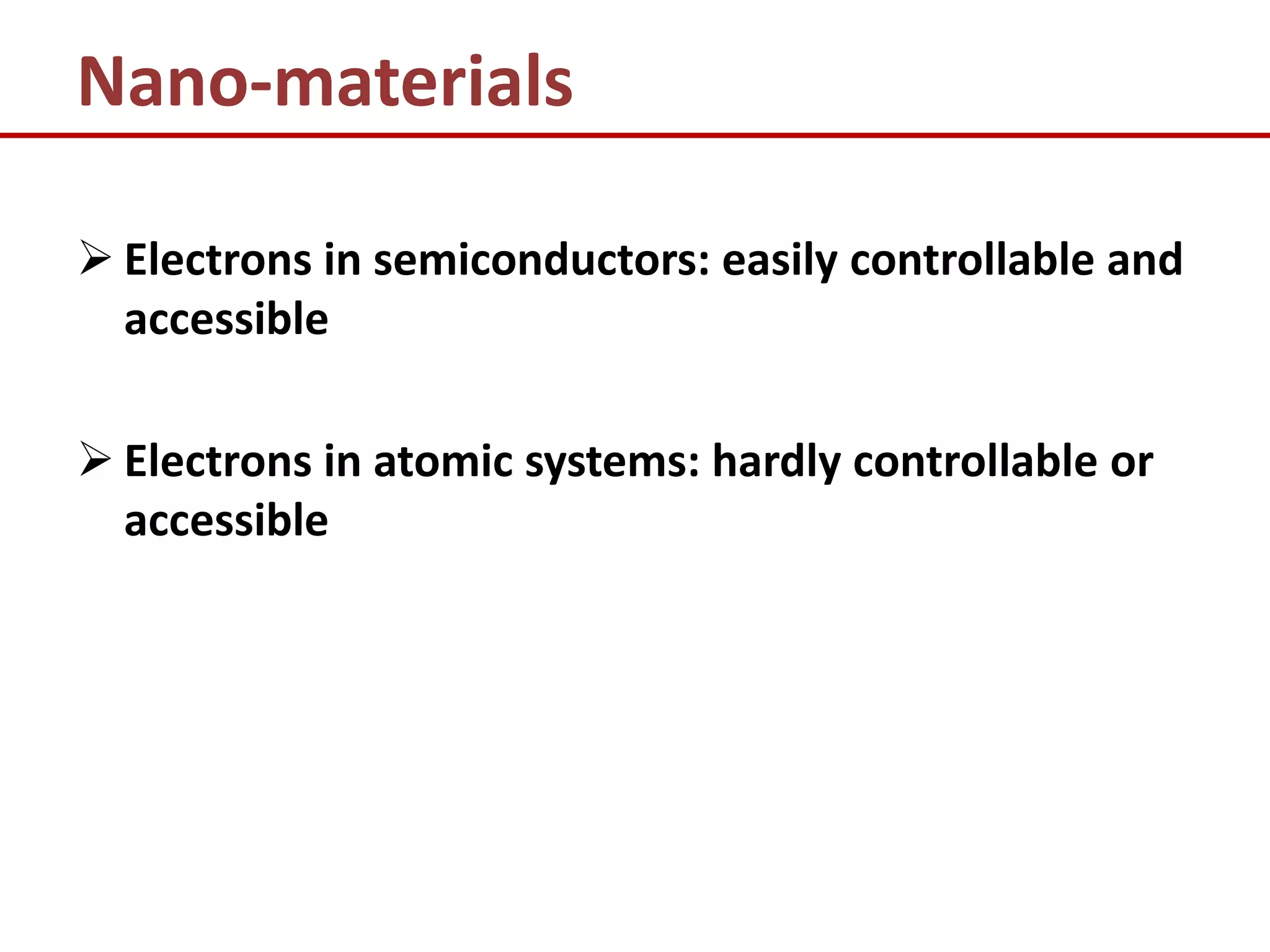 Nano-materials

➢ Electrons in semiconductors: easily controllable and accessible

➢ Electrons in atomic systems: hardly controllable or accessible